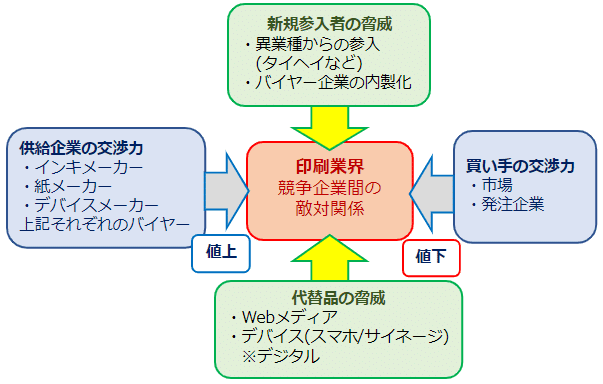 新規参入者の脅威
・異業種からの参入
(タイヘイなど)
・バイヤー企業の内製化

供給企業の交渉力
・インキメーカー
・紙メーカー
・デバイスメーカー
上記それぞれのバイヤー

値上

印刷業界
競争企業間の
敵対関係

買い手の交渉力
・市場
・発注企業

値下

代替品の脅威
・Webメディア
・デバイス(スマホ/サイネージ)
※デジタル